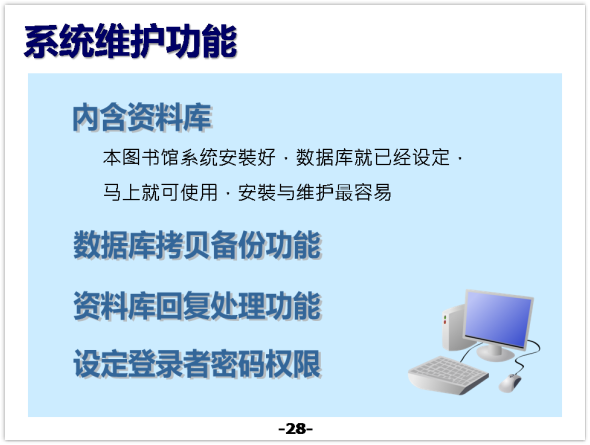 系统维护功能

内含资料库

本图书馆系统安装好，数据库就已经设定，马上就可使用，安装与维护最容易

数据库拷贝备份功能

资料库回复处理功能

设定登录者密码权限

-28-